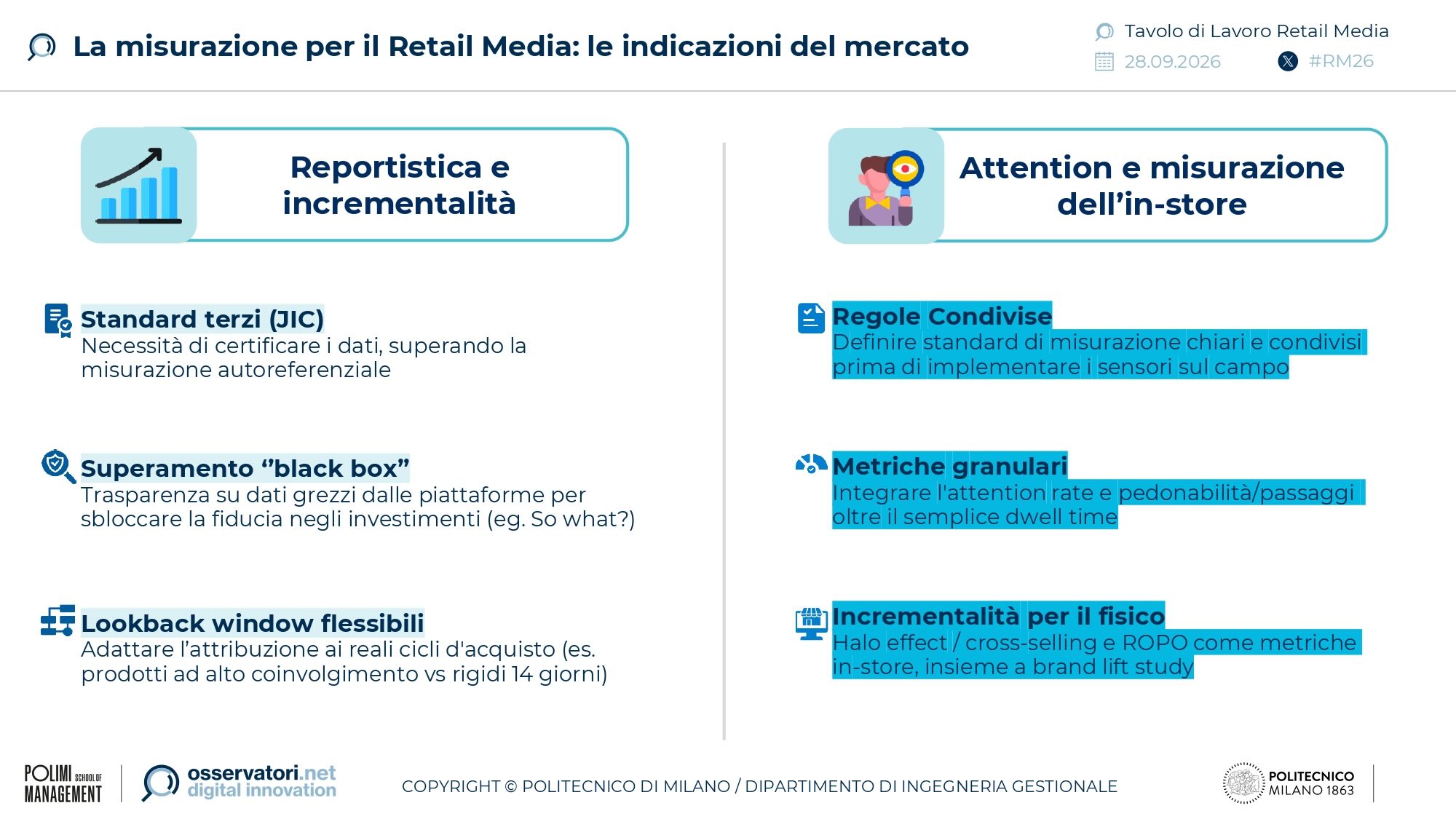 La misurazione per il Retail Media: le indicazioni del mercato

Tavolo di Lavoro Retail Media
28.09.2026
#RM26

Reportistica e incrementalità

Standard terzi (JIC)
Necessità di certificare i dati, superando la misurazione autoreferenziale

Superamento "black box"
Trasparenza su dati grezzi dalle piattaforme per sbloccare la fiducia negli investimenti (eg. So what?)

Lookback window flessibili
Adattare l'attribuzione ai reali cicli d'acquisto (es. prodotti ad alto coinvolgimento vs rigidi 14 giorni)

Attention e misurazione dell'in-store

Regole Condivise
Definire standard di misurazione chiari e condivisi prima di implementare i sensori sul campo

Metriche granulari
Integrare l'attention rate e pedonabilità/passaggi oltre il semplice dwell time

Incrementalità per il fisico
Halo effect / cross-selling e ROPO come metriche in-store, insieme a brand lift study

POLIMI SCHOOL OF MANAGEMENT
osservatori.net digital innovation
COPYRIGHT © POLITECNICO DI MILANO / DIPARTIMENTO DI INGEGNERIA GESTIONALE
POLITECNICO MILANO 1863